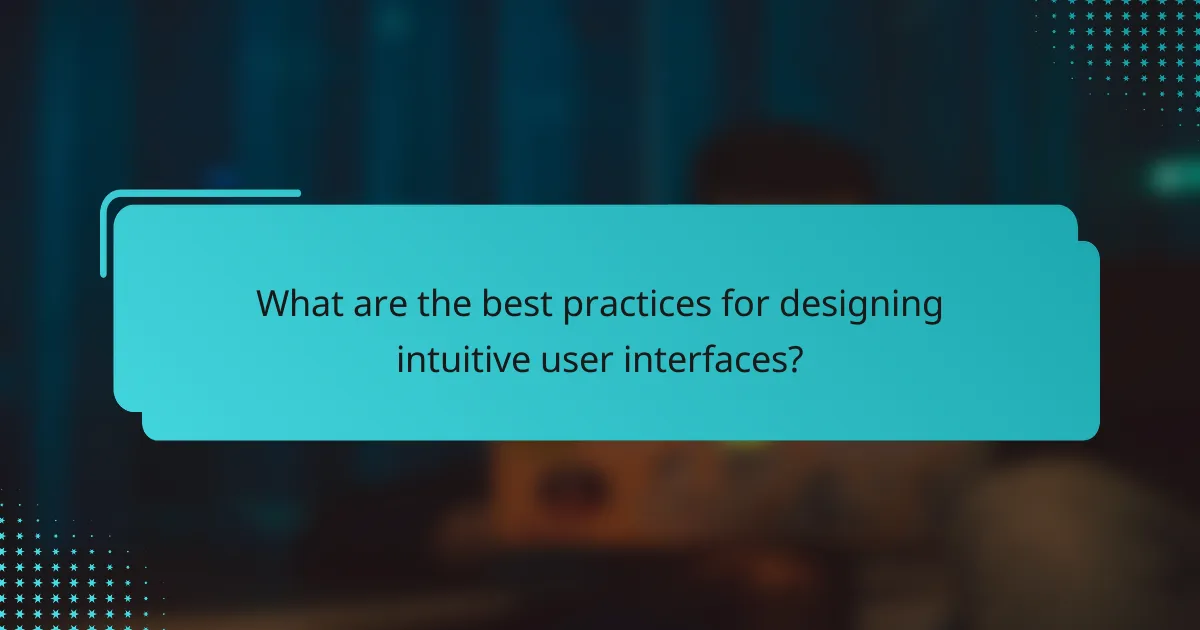 What are the best practices for designing intuitive user interfaces?